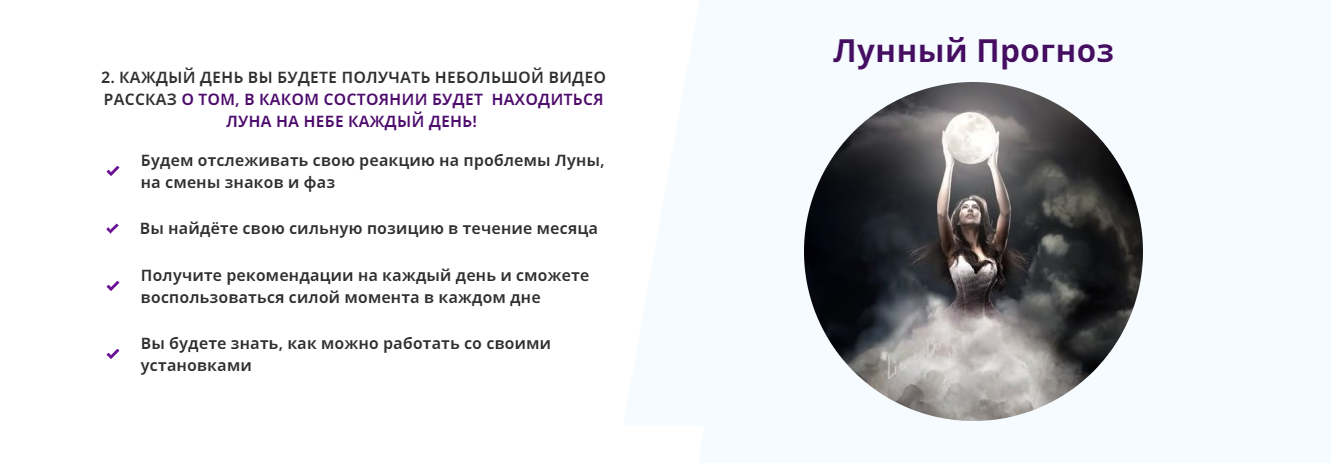 2. КАЖДЫЙ ДЕНЬ ВЫ БУДЕТЕ ПОЛУЧАТЬ НЕБОЛЬШОЙ ВИДЕО РАССКАЗ О ТОМ, В КАКОМ СОСТОЯНИИ БУДЕТ НАХОДИТЬСЯ ЛУНА НА НЕБЕ КАЖДЫЙ ДЕНЬ!

Будем отслеживать свою реакцию на проблемы Луны, на смены знаков и фаз

Вы найдёте свою сильную позицию в течение месяца

Получите рекомендации на каждый день и сможете воспользоваться силой момента в каждом дне

Вы будете знать, как можно работать со своими установками

Лунный Прогноз